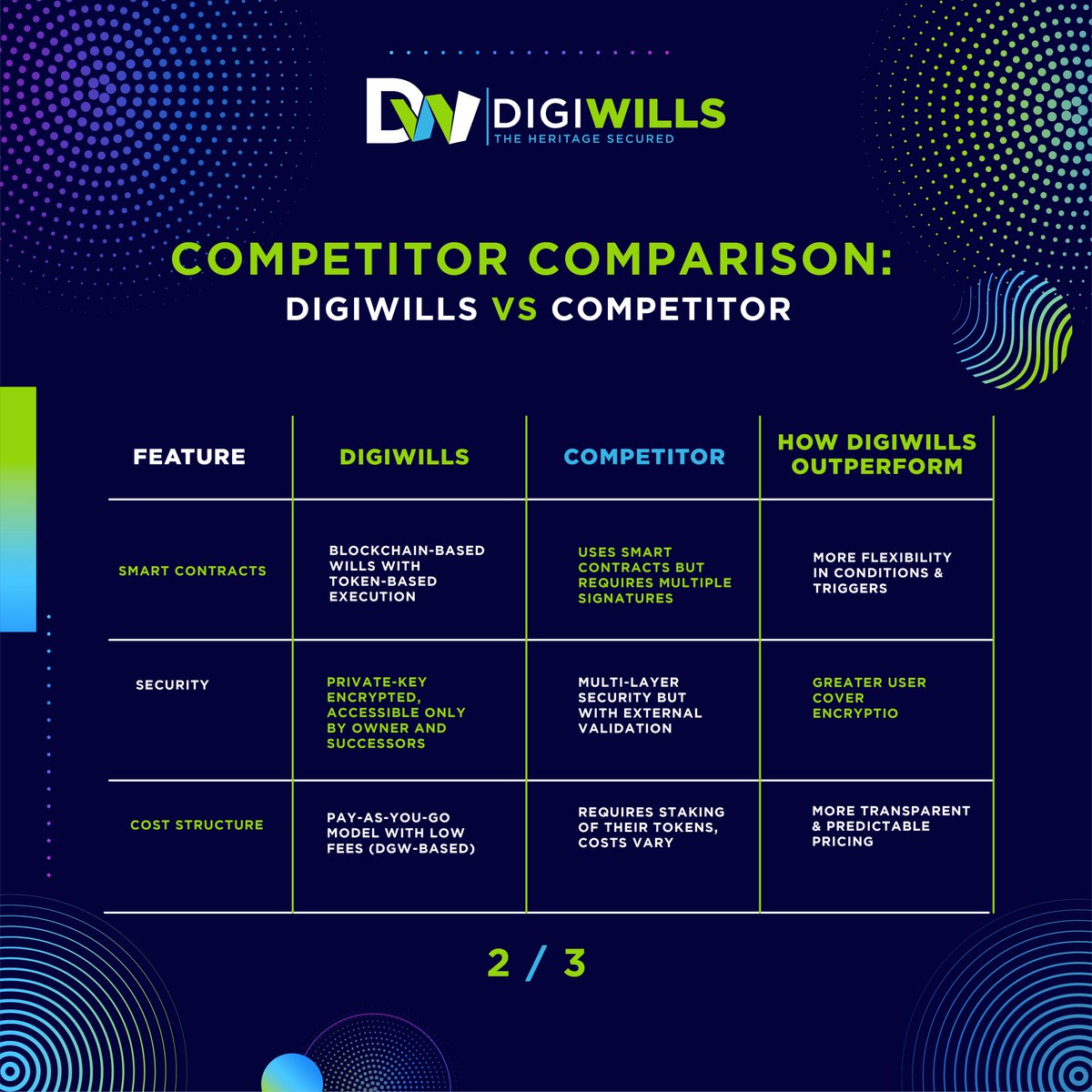 DW DIGIWILLS
THE HERITAGE SECURED

COMPETITOR COMPARISON:
DIGIWILLS VS COMPETITOR

| FEATURE | DIGIWILLS | COMPETITOR | HOW DIGIWILLS OUTPERFORM |
|---|---|---|---|
| SMART CONTRACTS | BLOCKCHAIN-BASED WILLS WITH TOKEN-BASED EXECUTION | USES SMART CONTRACTS BUT REQUIRES MULTIPLE SIGNATURES | MORE FLEXIBILITY IN CONDITIONS & TRIGGERS |
| SECURITY | PRIVATE-KEY ENCRYPTED, ACCESSIBLE ONLY BY OWNER AND SUCCESSORS | MULTI-LAYER SECURITY BUT WITH EXTERNAL VALIDATION | GREATER USER COVER ENCRYPTIO |
| COST STRUCTURE | PAY-AS-YOU-GO MODEL WITH LOW FEES (DGW-BASED) | REQUIRES STAKING OF THEIR TOKENS, COSTS VARY | MORE TRANSPARENT & PREDICTABLE PRICING |

2 / 3